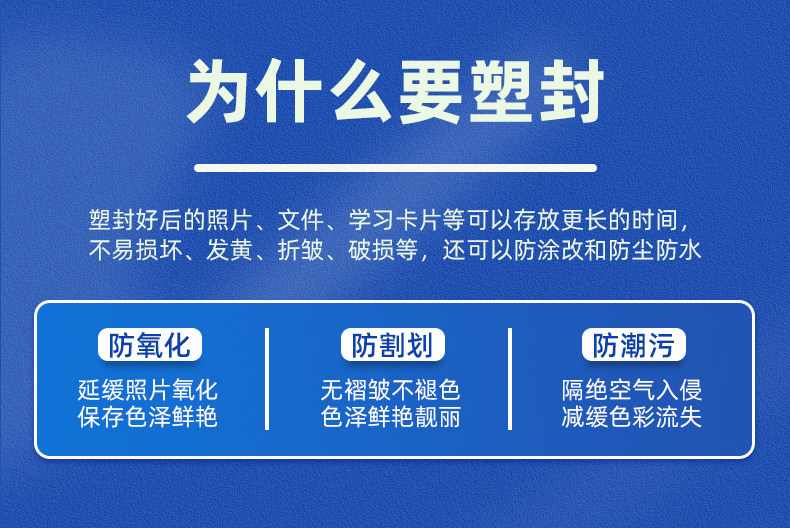 为什么要塑封

塑封好后的照片、文件、学习卡片等可以存放更长的时间，不易损坏、发黄、折皱、破损等，还可以防涂改和防尘防水

防氧化
延缓照片氧化
保存色泽鲜艳

防割划
无褶皱不褪色
色泽鲜艳靓丽

防潮污
隔绝空气入侵
减缓色彩流失